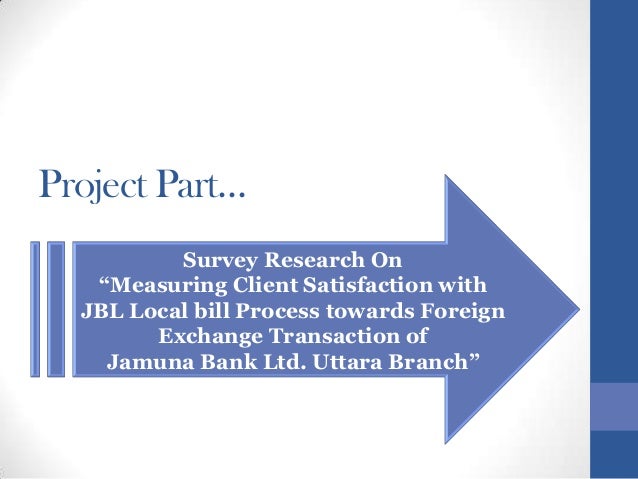 Project Part…

Survey Research On
“Measuring Client Satisfaction with JBL Local bill Process towards Foreign Exchange Transaction of Jamuna Bank Ltd. Uttara Branch”